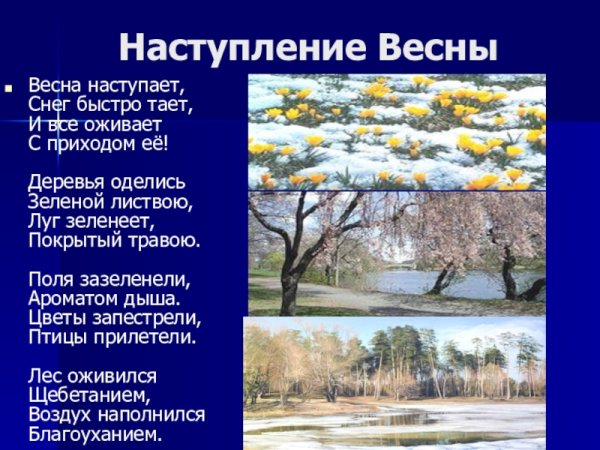 Наступление Весны

Весна наступает,
Снег быстро тает,
И все оживает
С приходом её!

Деревья оделись
Зеленой листвою,
Луг зеленеет,
Покрытый травою.

Поля зазеленели,
Ароматом дыша.
Цветы запестрели,
Птицы прилетели.

Лес оживился
Щебетанием,
Воздух наполнился
Благоуханием.